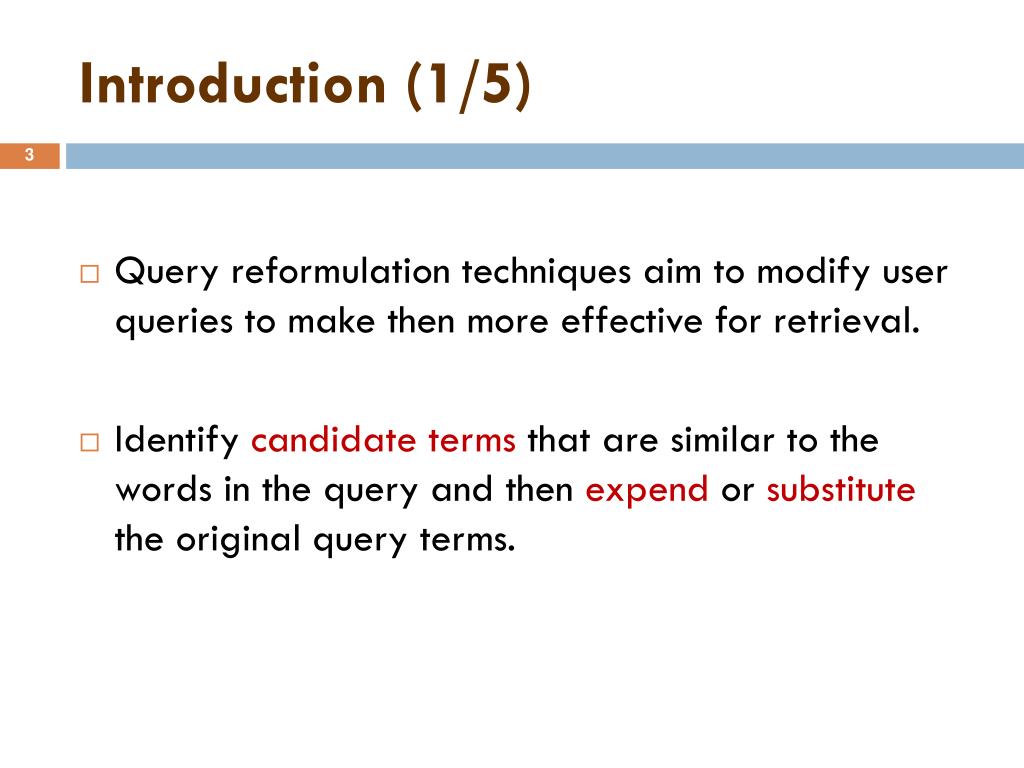 Introduction (1/5)

3

□ Query reformulation techniques aim to modify user queries to make then more effective for retrieval.

□ Identify candidate terms that are similar to the words in the query and then expend or substitute the original query terms.